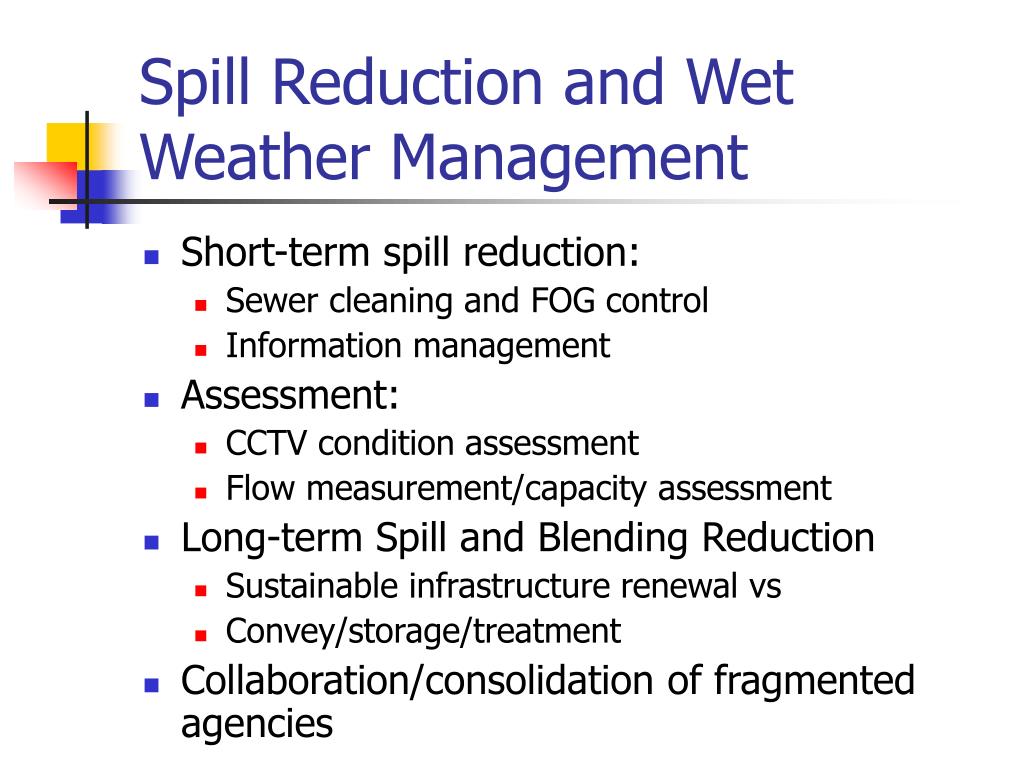 Spill Reduction and Wet Weather Management

- Short-term spill reduction:
  - Sewer cleaning and FOG control
  - Information management
- Assessment:
  - CCTV condition assessment
  - Flow measurement/capacity assessment
- Long-term Spill and Blending Reduction
  - Sustainable infrastructure renewal vs
  - Convey/storage/treatment
- Collaboration/consolidation of fragmented agencies